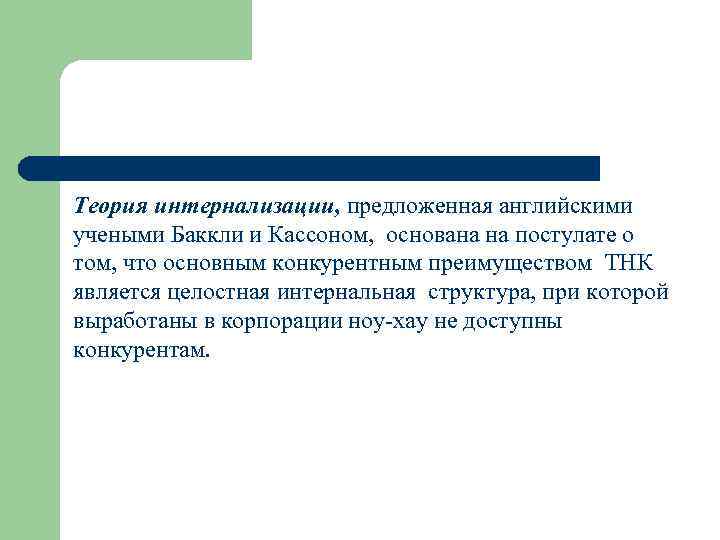 Теория интернализации, предложенная английскими учеными Баккли и Кассоном, основана на постулате о том, что основным конкурентным преимуществом ТНК является целостная интернальная структура, при которой выработаны в корпорации ноу-хау не доступны конкурентам.